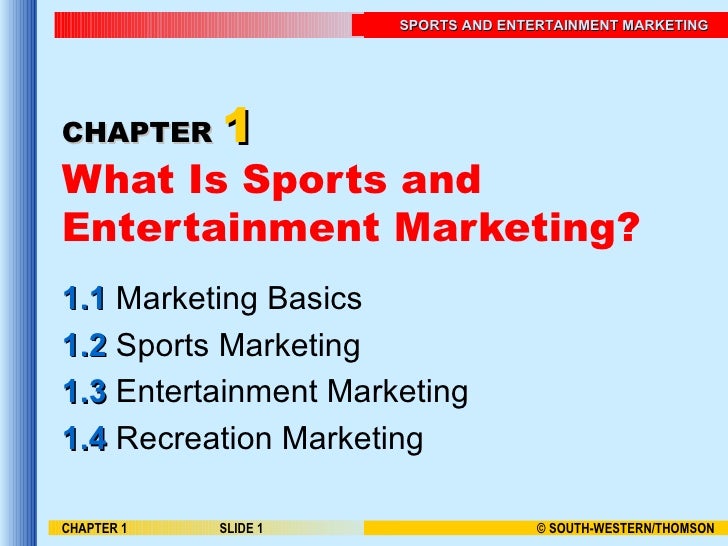 SPORTS AND ENTERTAINMENT MARKETING

CHAPTER 1

What Is Sports and Entertainment Marketing?

1.1 Marketing Basics

1.2 Sports Marketing

1.3 Entertainment Marketing

1.4 Recreation Marketing

CHAPTER 1

SLIDE 1

© SOUTH-WESTERN/THOMSON